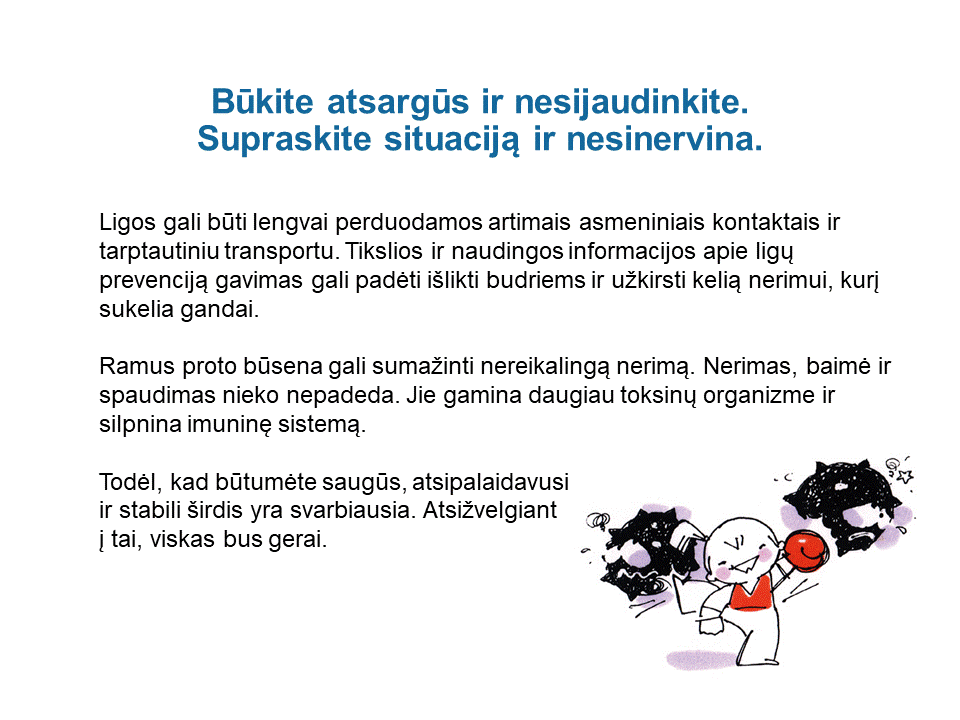 Būkite atsargūs ir nesijaudinkite.
Supraskite situaciją ir nesinervina.

Ligos gali būti lengvai perduodamos artimais asmeniniais kontaktais ir tarptautiniu transportu. Tikslios ir naudingos informacijos apie ligų prevenciją gavimas gali padėti išlikti budriems ir užkirsti kelią nerimui, kurį sukelia gandai.

Ramus proto būsena gali sumažinti nereikalingą nerimą. Nerimas, baimė ir spaudimas nieko nepadeda. Jie gamina daugiau toksinų organizme ir silpnina imuninę sistemą.

Todėl, kad būtumėte saugūs, atsipalaidavusi ir stabili širdis yra svarbiausia. Atsižvelgiant į tai, viskas bus gerai.